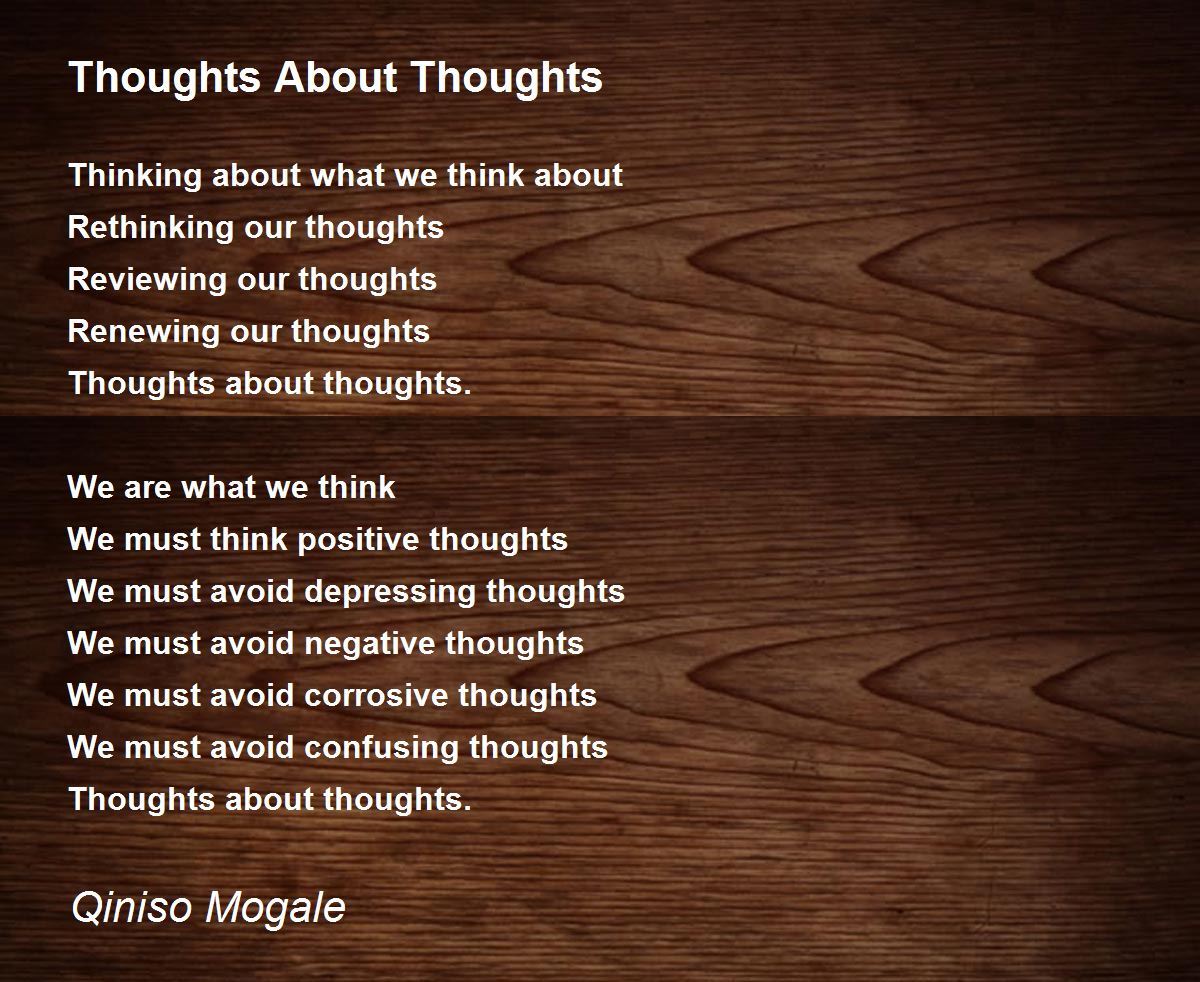 Thoughts About Thoughts

Thinking about what we think about
Rethinking our thoughts
Reviewing our thoughts
Renewing our thoughts
Thoughts about thoughts.

We are what we think
We must think positive thoughts
We must avoid depressing thoughts
We must avoid negative thoughts
We must avoid corrosive thoughts
We must avoid confusing thoughts
Thoughts about thoughts.

Qiniso Mogale